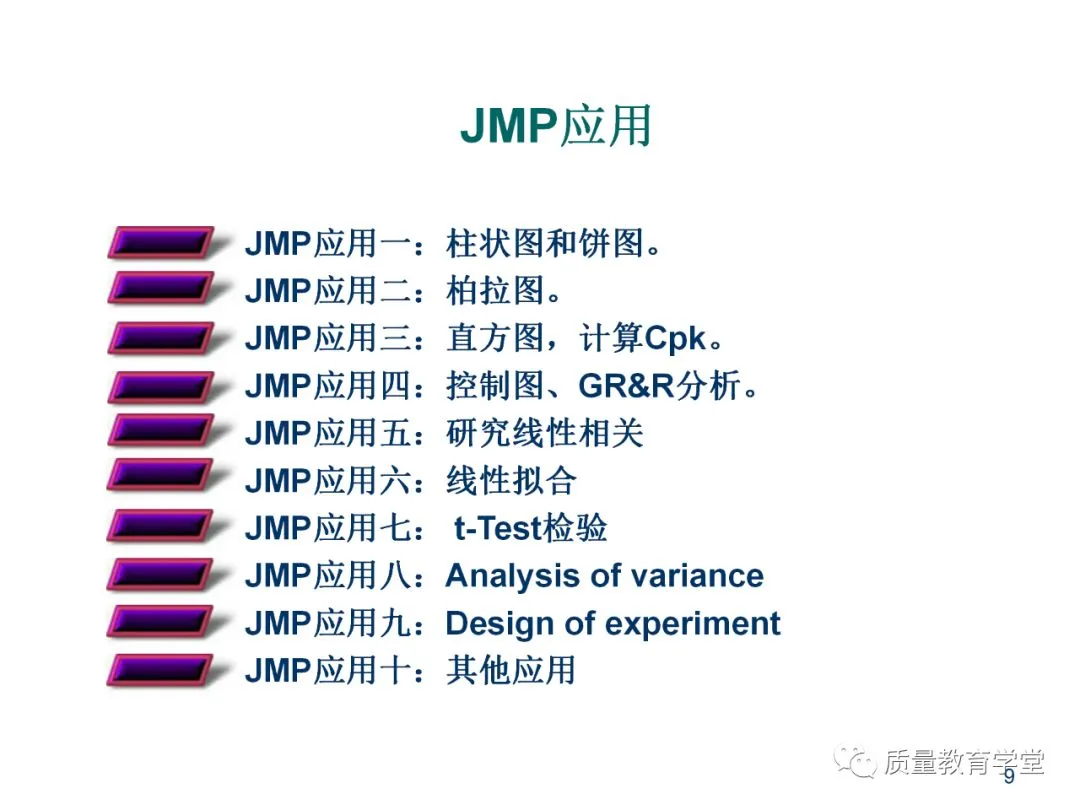 JMP应用

JMP应用一：柱状图和饼图。
JMP应用二：柏拉图。
JMP应用三：直方图，计算Cpk。
JMP应用四：控制图、GR&R分析。
JMP应用五：研究线性相关
JMP应用六：线性拟合
JMP应用七： t-Test检验
JMP应用八：Analysis of variance
JMP应用九：Design of experiment
JMP应用十：其他应用

质量教育学堂
9